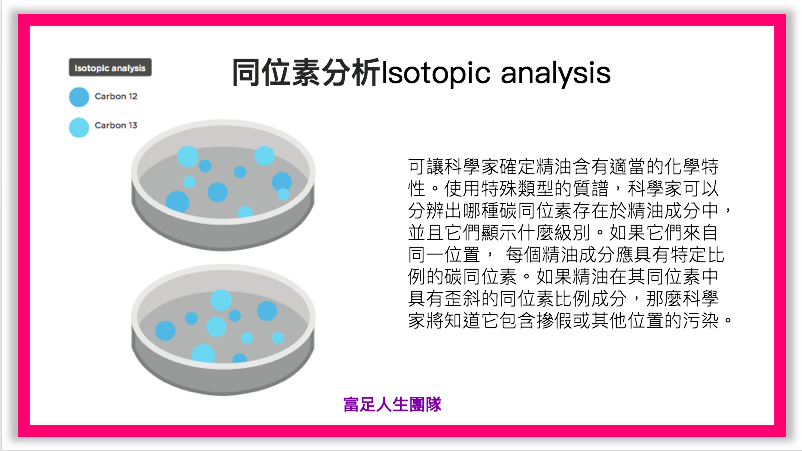 Isotopic analysis

Carbon 12

Carbon 13

同位素分析Isotopic analysis

可讓科學家確定精油含有適當的化學特性。使用特殊類型的質譜，科學家可以分辨出哪種碳同位素存在於精油成分中，並且它們顯示什麼級別。如果它們來自同一位置， 每個精油成分應具有特定比例的碳同位素。如果精油在其同位素中具有歪斜的同位素比例成分，那麼科學家將知道它包含摻假或其他位置的污染。

富足人生團隊